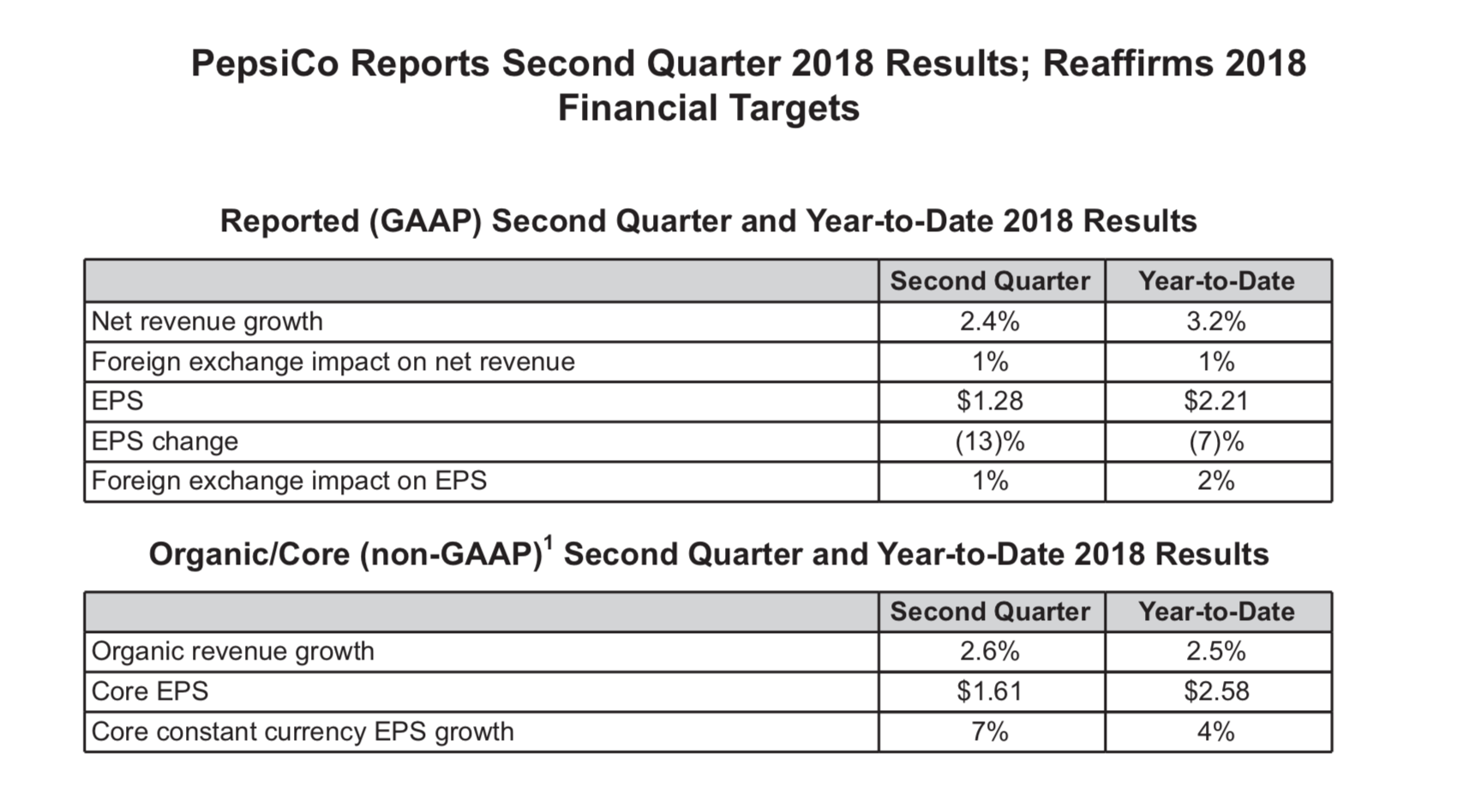 PepsiCo Reports Second Quarter 2018 Results; Reaffirms 2018 Financial Targets

Reported (GAAP) Second Quarter and Year-to-Date 2018 Results

| | Second Quarter | Year-to-Date |
|---|---|---|
| Net revenue growth | 2.4% | 3.2% |
| Foreign exchange impact on net revenue | 1% | 1% |
| EPS | \$1.28 | \$2.21 |
| EPS change | (13)% | (7)% |
| Foreign exchange impact on EPS | 1% | 2% |

Organic/Core (non-GAAP)$^1$ Second Quarter and Year-to-Date 2018 Results

| | Second Quarter | Year-to-Date |
|---|---|---|
| Organic revenue growth | 2.6% | 2.5% |
| Core EPS | \$1.61 | \$2.58 |
| Core constant currency EPS growth | 7% | 4% |